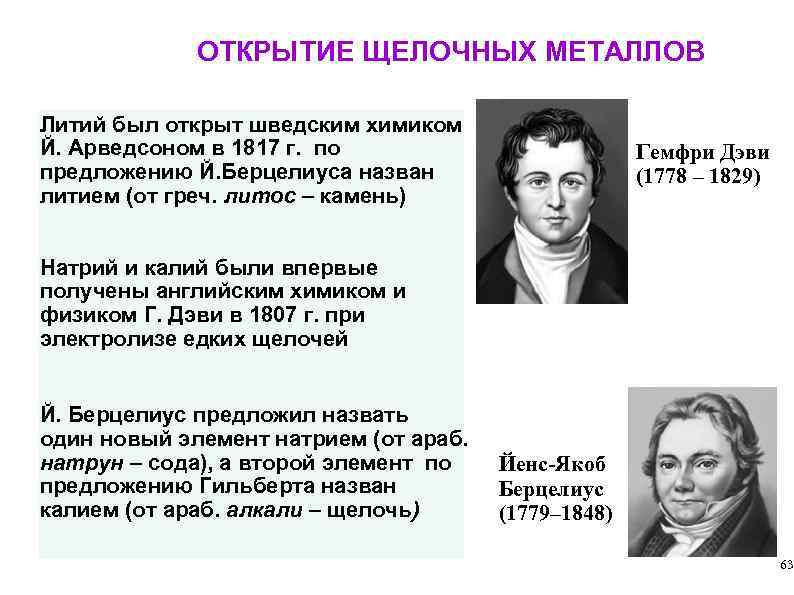 ОТКРЫТИЕ ЩЕЛОЧНЫХ МЕТАЛЛОВ

Литий был открыт шведским химиком Й. Арведсоном в 1817 г. по предложению Й.Берцелиуса назван литием (от греч. литос – камень)

Натрий и калий были впервые получены английским химиком и физиком Г. Дэви в 1807 г. при электролизе едких щелочей

Й. Берцелиус предложил назвать один новый элемент натрием (от араб. натрун – сода), а второй элемент по предложению Гильберта назван калием (от араб. алкали – щелочь)

Гемфри Дэви (1778 – 1829)

Йенс-Якоб Берцелиус (1779–1848)

63